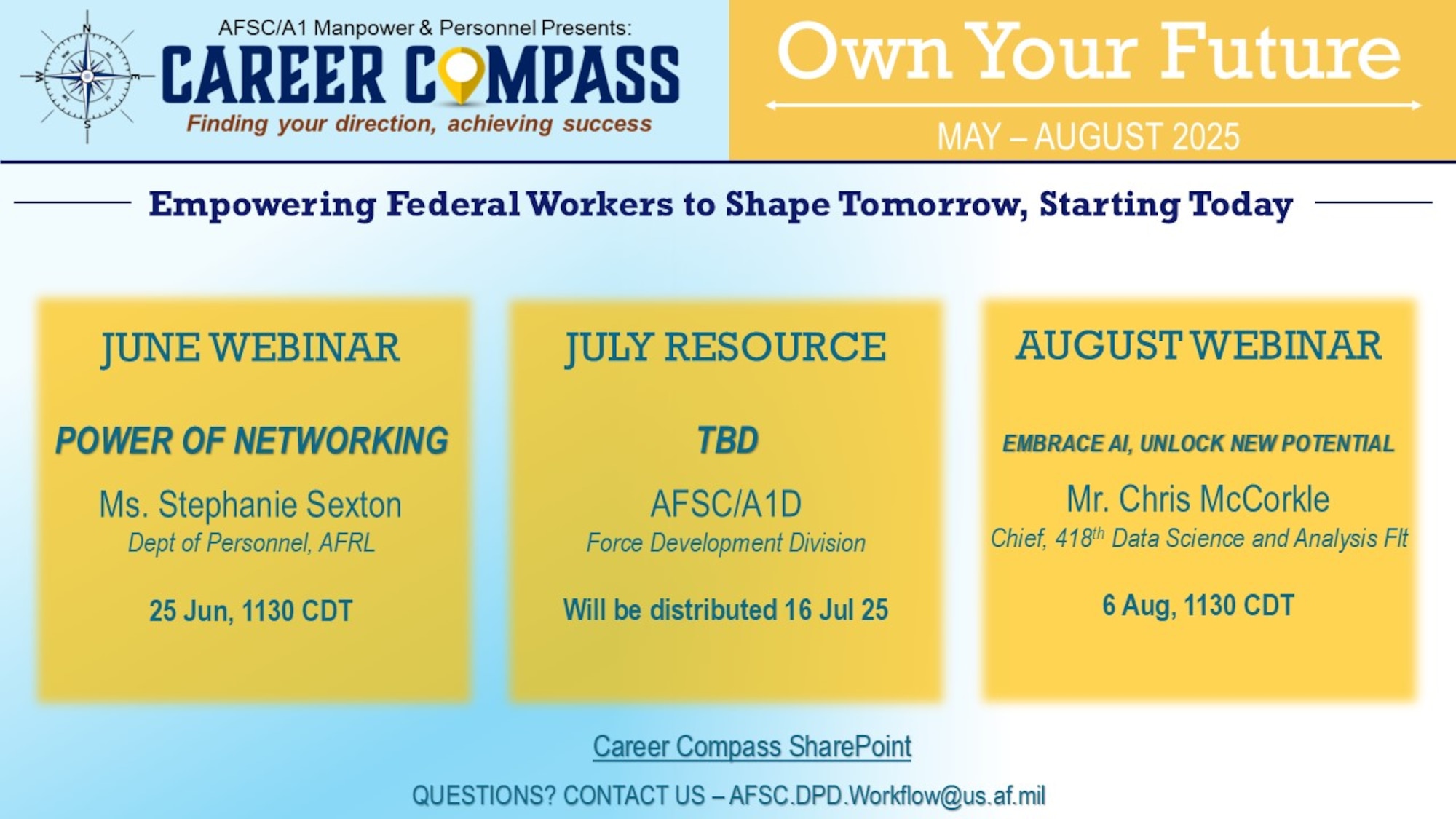 N
W
E
S

AFSC/A1 Manpower & Personnel Presents:

CAREER COMPASS

Finding your direction, achieving success

Own Your Future

MAY – AUGUST 2025

Empowering Federal Workers to Shape Tomorrow, Starting Today

JUNE WEBINAR

POWER OF NETWORKING

Ms. Stephanie Sexton

Dept of Personnel, AFRL

25 Jun, 1130 CDT

JULY RESOURCE

TBD

AFSC/A1D

Force Development Division

Will be distributed 16 Jul 25

AUGUST WEBINAR

EMBRACE AI, UNLOCK NEW POTENTIAL

Mr. Chris McCorkle

Chief, 418$^{th}$ Data Science and Analysis Flt

6 Aug, 1130 CDT

Career Compass SharePoint

QUESTIONS? CONTACT US – AFSC.DPD.Workflow@us.af.mil